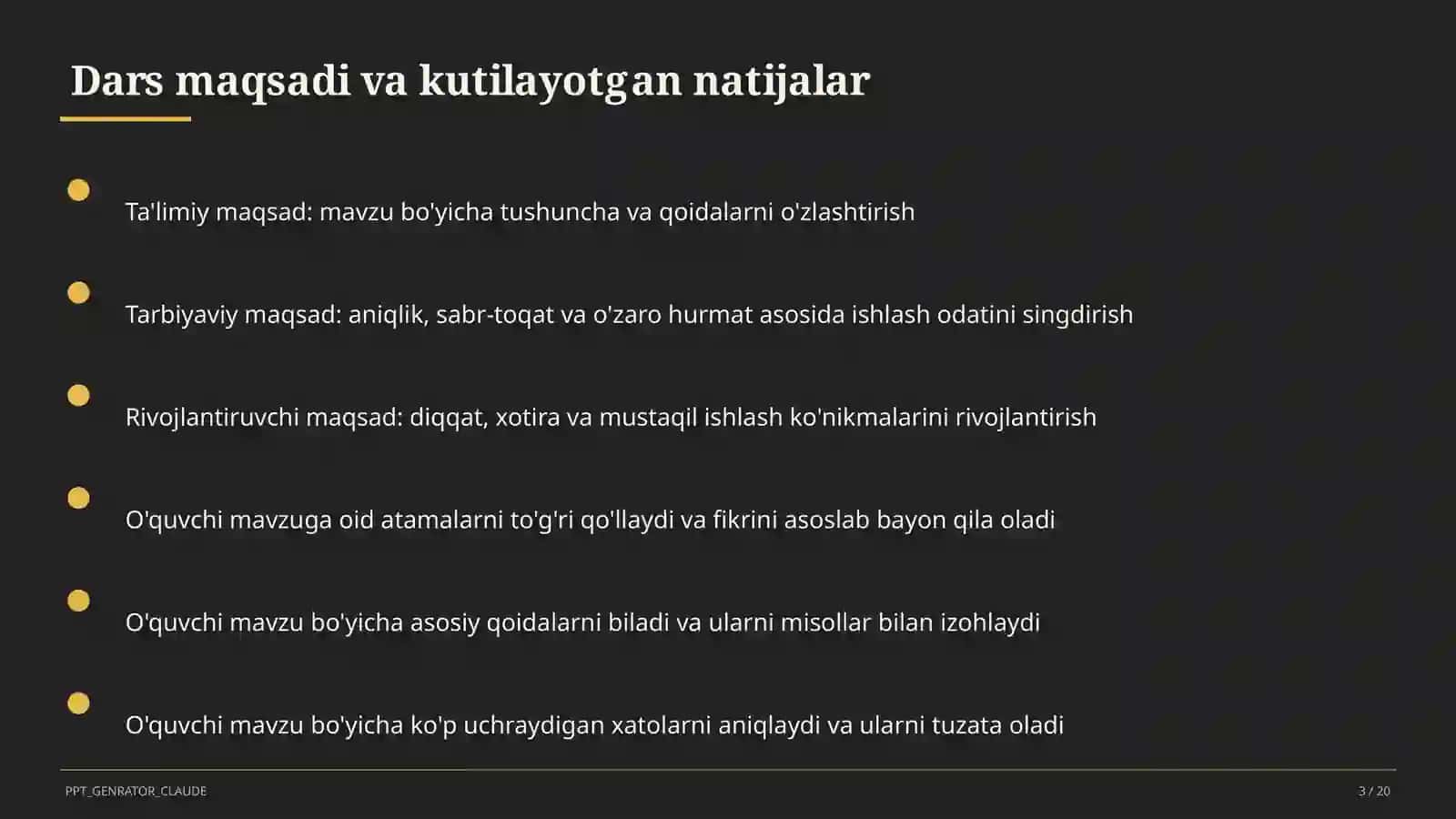 Dars maqsadi va kutilayotgan natijalar

Ta'limiy maqsad: mavzu bo'yicha tushuncha va qoidalarni o'zlashtirish

Tarbiyaviy maqsad: aniqlik, sabr-toqat va o'zaro hurmat asosida ishlash odatini singdirish

Rivojlantiruvchi maqsad: diqqat, xotira va mustaqil ishlash ko'nikmalarini rivojlantirish

O'quvchi mavzuga oid atamalarni to'g'ri qo'llaydi va fikrini asoslab bayon qila oladi

O'quvchi mavzu bo'yicha asosiy qoidalarni biladi va ularni misollar bilan izohlaydi

O'quvchi mavzu bo'yicha ko'p uchraydigan xatolarni aniqlaydi va ularni tuzata oladi

PPT_GENRATOR_CLAUDE

3 / 20